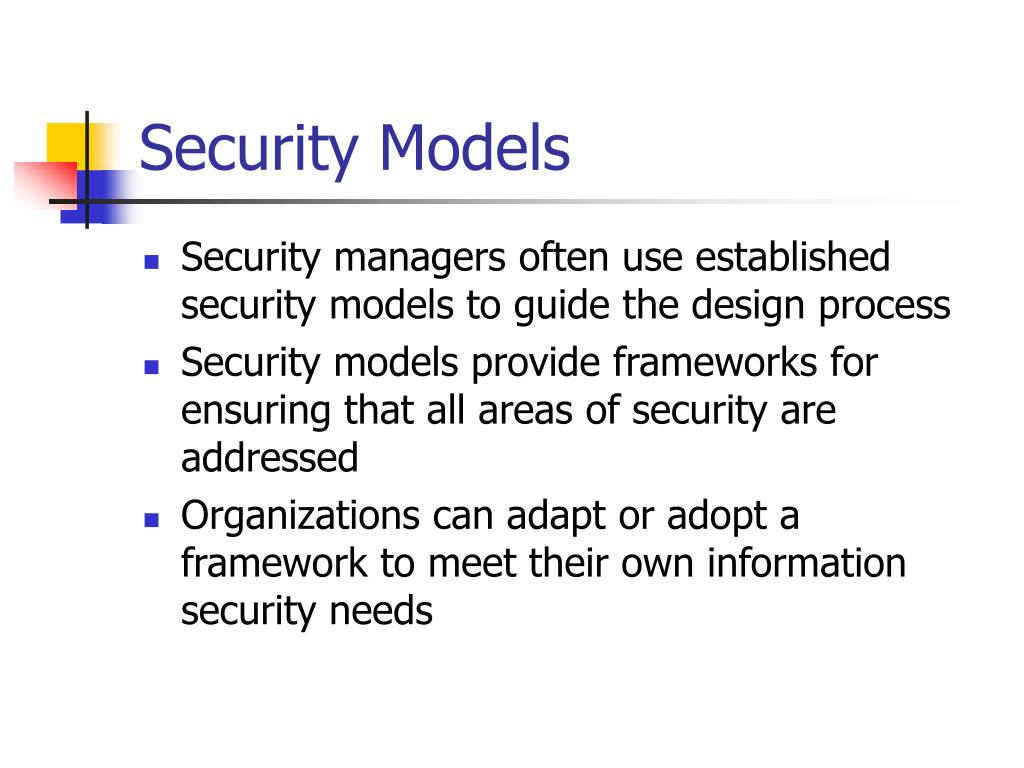 Security Models

- Security managers often use established security models to guide the design process
- Security models provide frameworks for ensuring that all areas of security are addressed
- Organizations can adapt or adopt a framework to meet their own information security needs